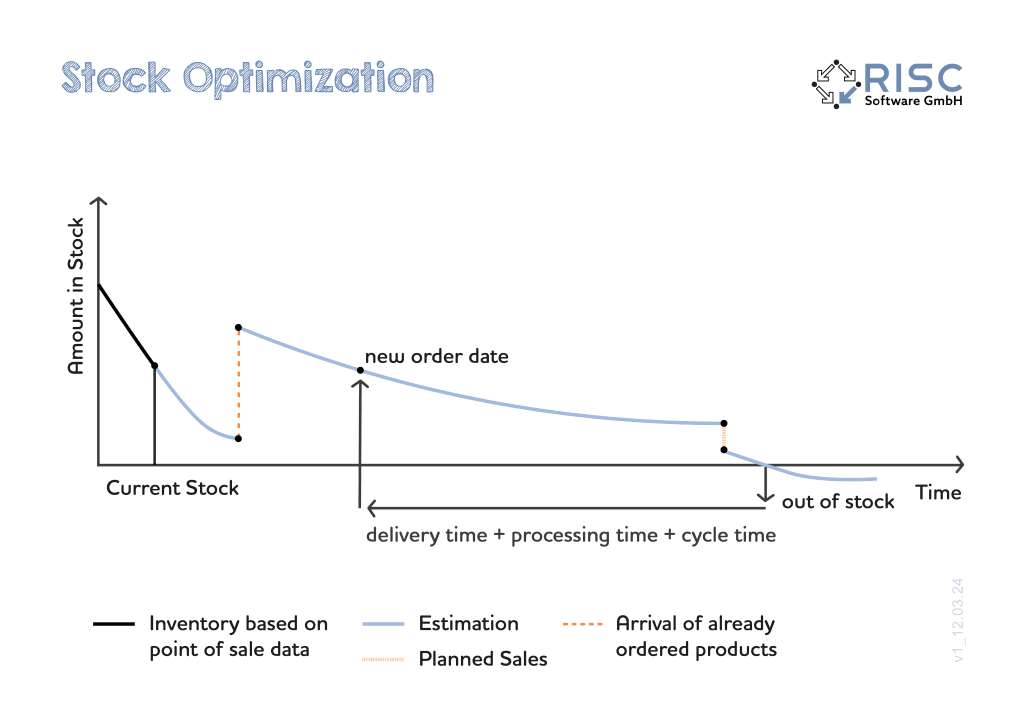 Stock Optimization

RISC
Software GmbH

Amount in Stock

new order date

Current Stock

out of stock

Time

delivery time + processing time + cycle time

Inventory based on point of sale data

Estimation

Planned Sales

Arrival of already ordered products

v1_12.03.24